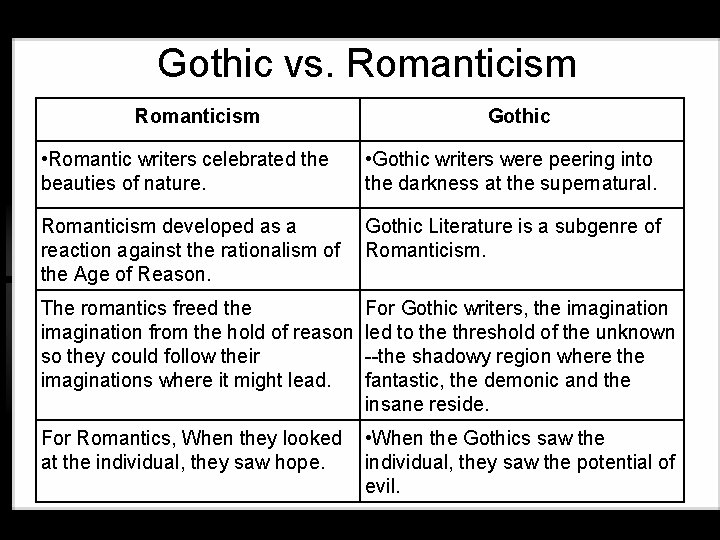 Gothic vs. Romanticism

| Romanticism | Gothic |
|---|---|
| •Romantic writers celebrated the beauties of nature. | •Gothic writers were peering into the darkness at the supernatural. |
| Romanticism developed as a reaction against the rationalism of the Age of Reason. | Gothic Literature is a subgenre of Romanticism. |
| The romantics freed the imagination from the hold of reason so they could follow their imaginations where it might lead. | For Gothic writers, the imagination led to the threshold of the unknown --the shadowy region where the fantastic, the demonic and the insane reside. |
| For Romantics, When they looked at the individual, they saw hope. | •When the Gothics saw the individual, they saw the potential of evil. |